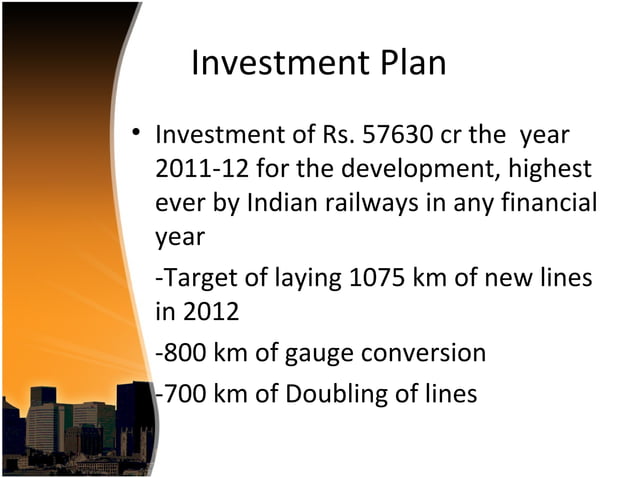 Investment Plan

• Investment of Rs. 57630 cr the year 2011-12 for the development, highest ever by Indian railways in any financial year

-Target of laying 1075 km of new lines in 2012

-800 km of gauge conversion

-700 km of Doubling of lines